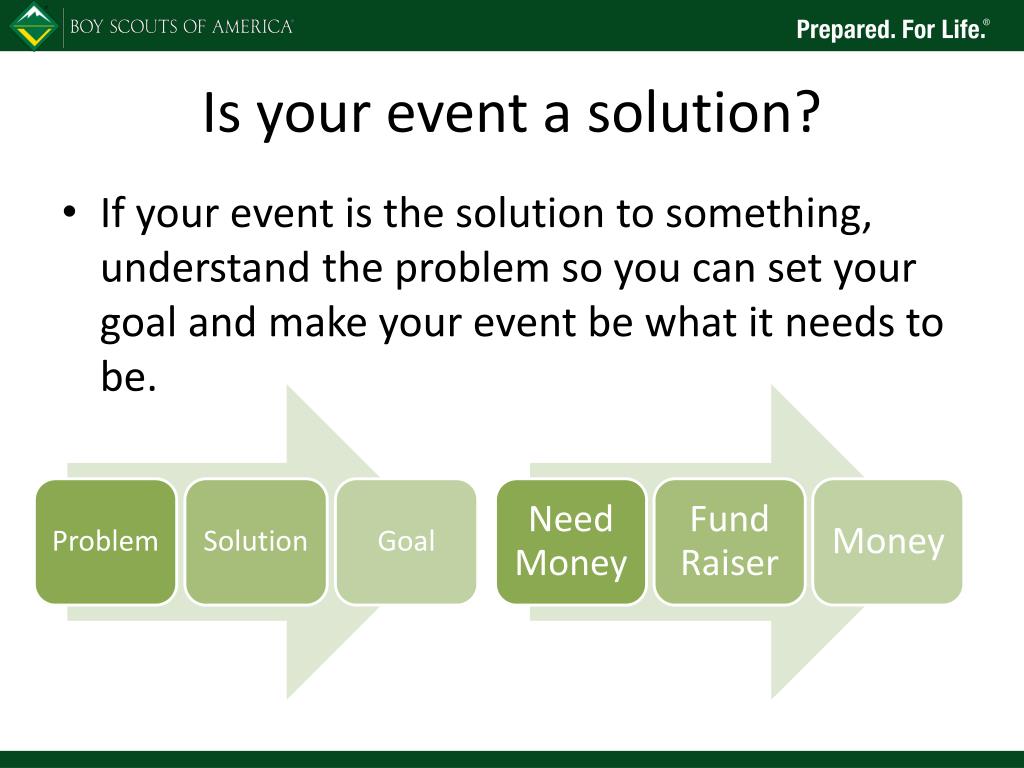 BOY SCOUTS OF AMERICA

Prepared. For Life.®

Is your event a solution?

• If your event is the solution to something, understand the problem so you can set your goal and make your event be what it needs to be.

Problem

Solution

Goal

Need Money

Fund Raiser

Money